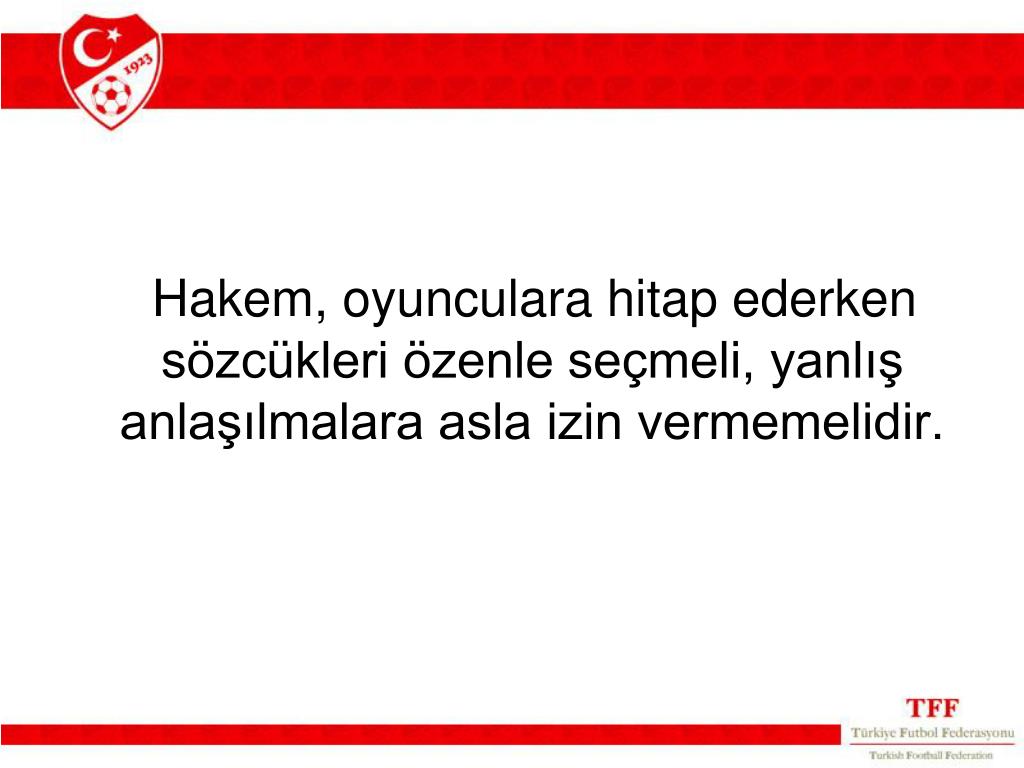 1923

Hakem, oyunculara hitap ederken sözcükleri özenle seçmeli, yanlış anlaşılmalara asla izin vermemelidir.

TFF
Türkiye Futbol Federasyonu
Turkish Football Federation